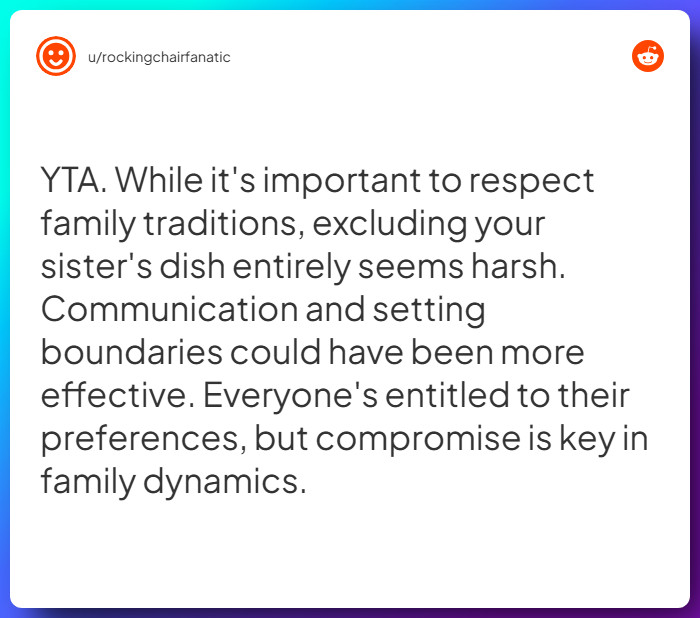 u/rockingchairfanatic

YTA. While it's important to respect family traditions, excluding your sister's dish entirely seems harsh. Communication and setting boundaries could have been more effective. Everyone's entitled to their preferences, but compromise is key in family dynamics.